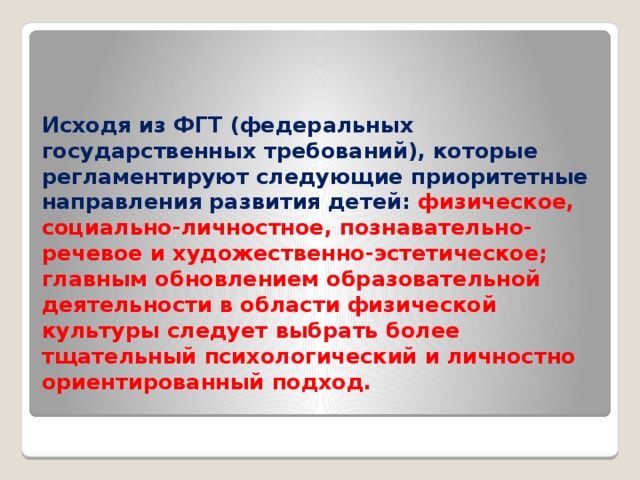 Исходя из ФГТ (федеральных государственных требований), которые регламентируют следующие приоритетные направления развития детей: физическое, социально-личностное, познавательно-речевое и художественно-эстетическое; главным обновлением образовательной деятельности в области физической культуры следует выбрать более тщательный психологический и личностно ориентированный подход.